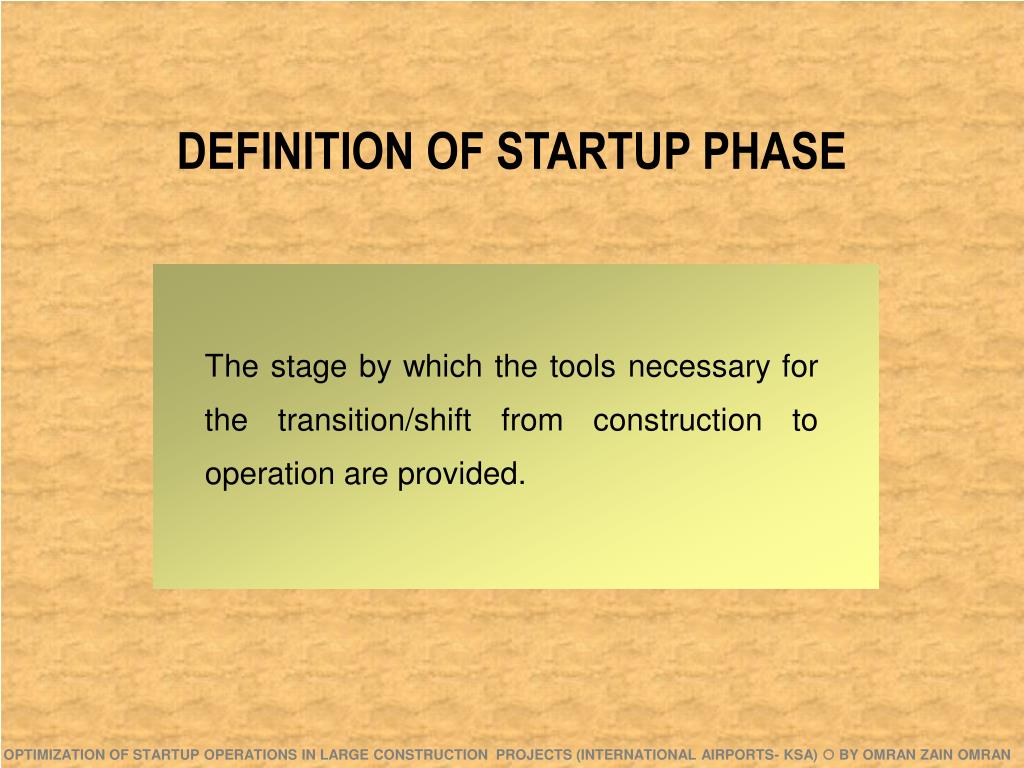 DEFINITION OF STARTUP PHASE

The stage by which the tools necessary for the transition/shift from construction to operation are provided.

OPTIMIZATION OF STARTUP OPERATIONS IN LARGE CONSTRUCTION PROJECTS (INTERNATIONAL AIRPORTS- KSA) ○ BY OMRAN ZAIN OMRAN